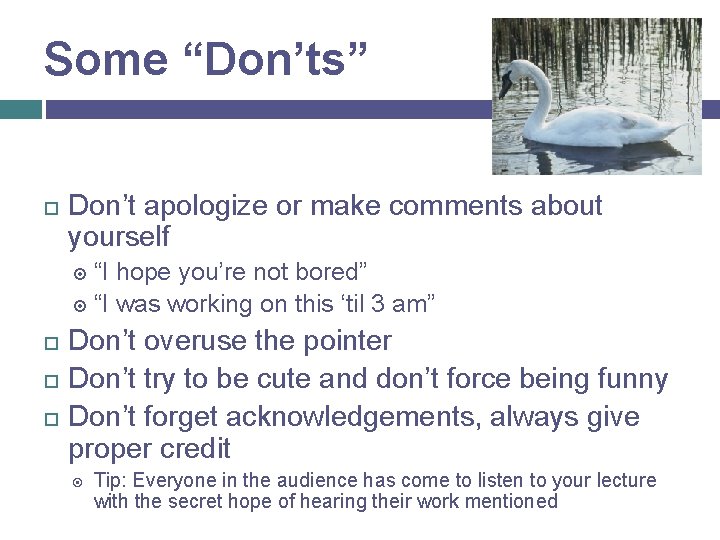 Some “Don’ts”

Don’t apologize or make comments about yourself

“I hope you’re not bored”

“I was working on this ‘til 3 am”

Don’t overuse the pointer

Don’t try to be cute and don’t force being funny

Don’t forget acknowledgements, always give proper credit

Tip: Everyone in the audience has come to listen to your lecture with the secret hope of hearing their work mentioned